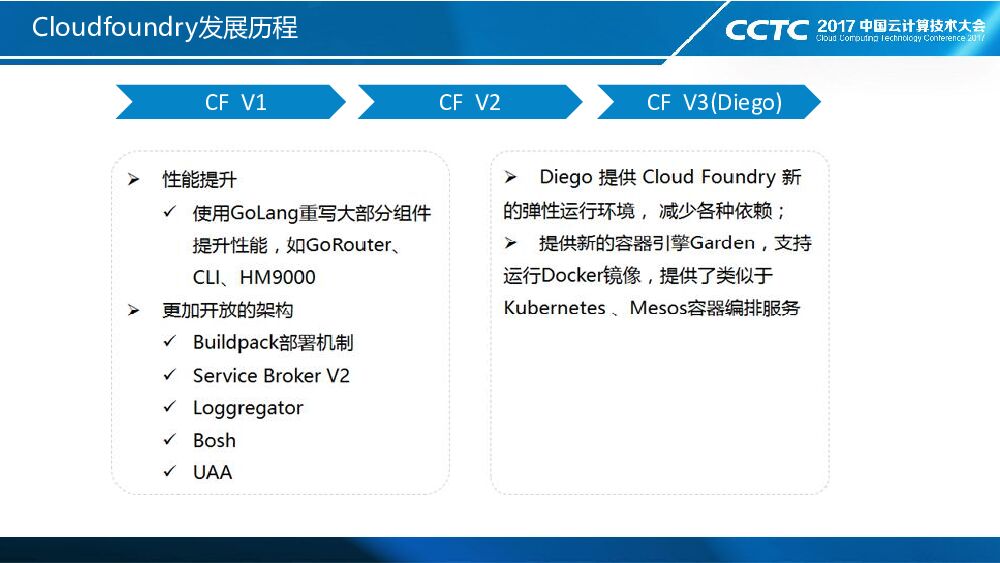 Cloudfoundry发展历程

CCTC 2017 中国云计算技术大会
Cloud Computing Technology Conference 2017

CF V1
CF V2
CF V3(Diego)

➢ 性能提升
✓ 使用GoLang重写大部分组件提升性能，如GoRouter、CLI、HM9000
➢ 更加开放的架构
✓ Buildpack部署机制
✓ Service Broker V2
✓ Loggregator
✓ Bosh
✓ UAA

➢ Diego 提供 Cloud Foundry 新的弹性运行环境， 减少各种依赖；
➢ 提供新的容器引擎Garden，支持运行Docker镜像，提供了类似于Kubernetes 、Mesos容器编排服务